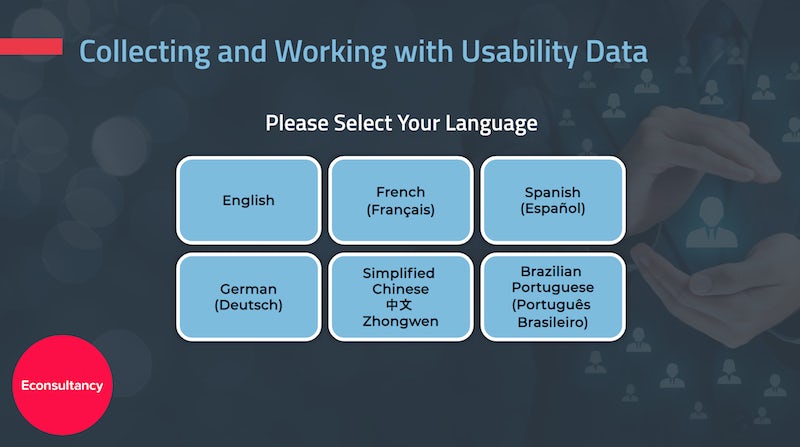 Collecting and Working with Usability Data

Please Select Your Language

English

French (Français)

Spanish (Español)

German (Deutsch)

Simplified Chinese 中文 Zhongwen

Brazilian Portuguese (Português Brasileiro)

Econsultancy